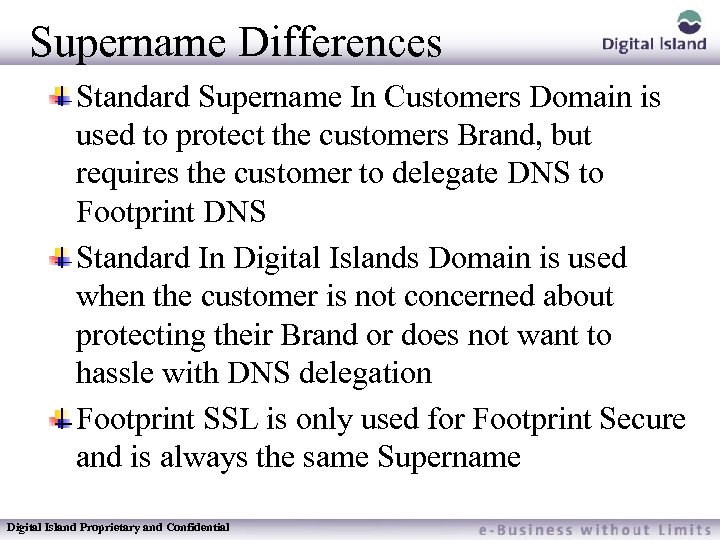 Supername Differences

Digital Island

Standard Supername In Customers Domain is used to protect the customers Brand, but requires the customer to delegate DNS to Footprint DNS

Standard In Digital Islands Domain is used when the customer is not concerned about protecting their Brand or does not want to hassle with DNS delegation

Footprint SSL is only used for Footprint Secure and is always the same Supername

Digital Island Proprietary and Confidential

e-Business without Limits